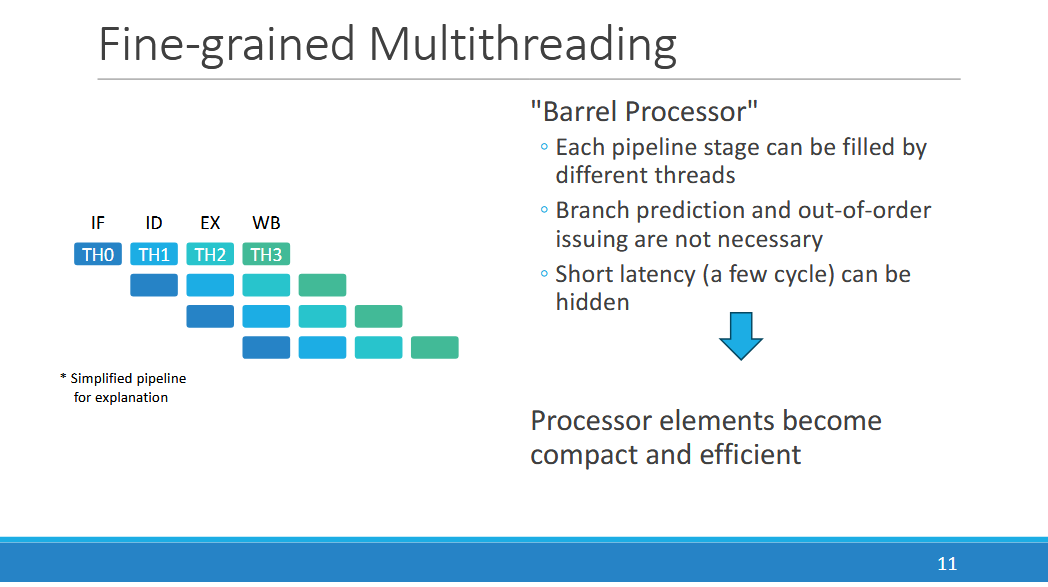 Fine-grained Multithreading

IF ID EX WB

TH0 TH1 TH2 TH3

* Simplified pipeline for explanation

"Barrel Processor"

◦ Each pipeline stage can be filled by different threads

◦ Branch prediction and out-of-order issuing are not necessary

◦ Short latency (a few cycle) can be hidden

Processor elements become compact and efficient

11